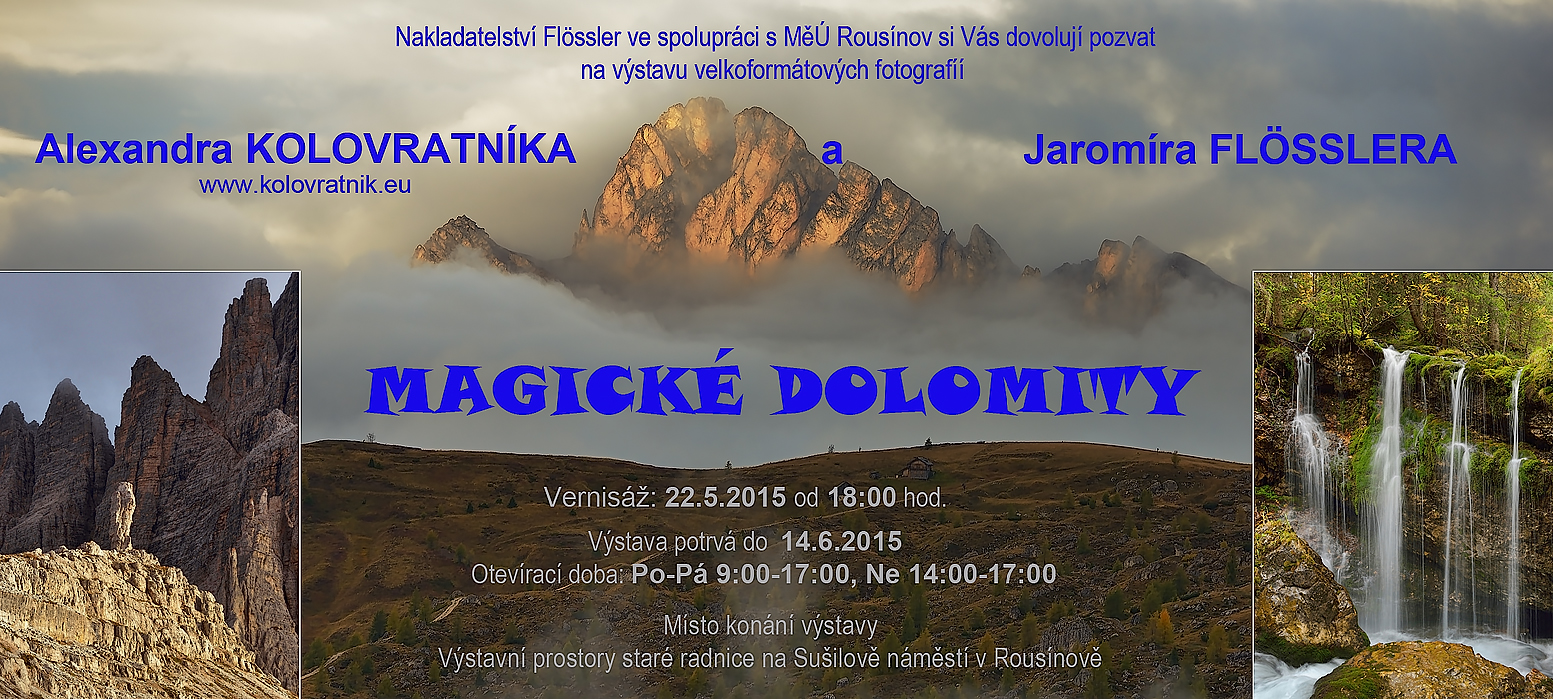 Nakladatelství Flössler ve spolupráci s MěÚ Rousínov si Vás dovolují pozvat na výstavu velkoformátových fotografií

Alexandra KOLOVRATNÍKA a Jaromíra FLÖSSLERA
www.kolovratnik.eu

MAGICKÉ DOLOMITY

Vernisáž: 22.5.2015 od 18:00 hod.

Výstava potrvá do 14.6.2015
Otevírací doba: Po-Pá 9:00-17:00, Ne 14:00-17:00

Místo konání výstavy
Výstavní prostory staré radnice na Sušilově náměstí v Rousínově